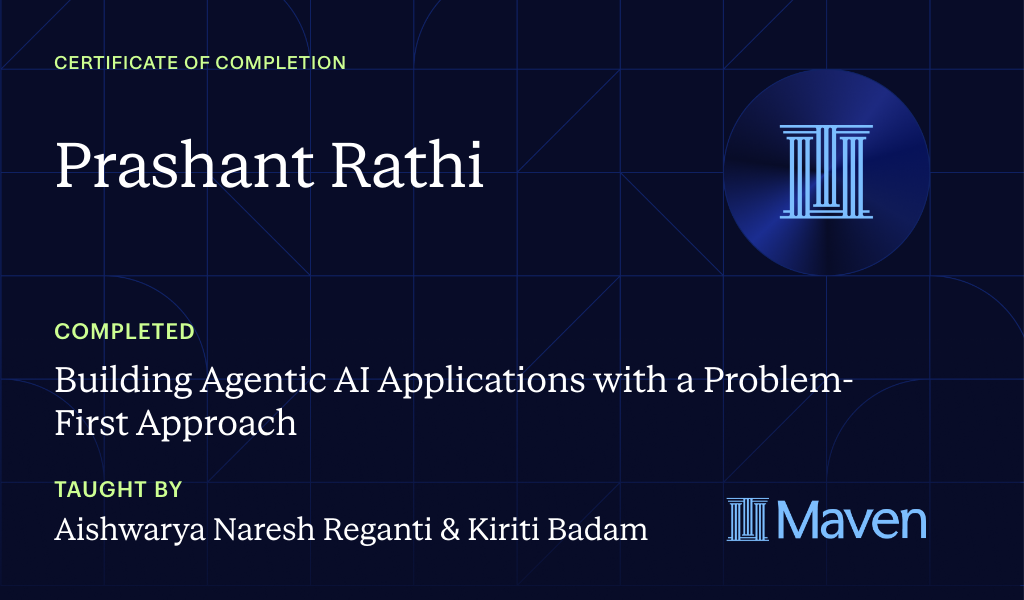 CERTIFICATE OF COMPLETION

Prashant Rathi

COMPLETED

Building Agentic AI Applications with a Problem-First Approach

TAUGHT BY

Aishwarya Naresh Reganti & Kiriti Badam

Maven